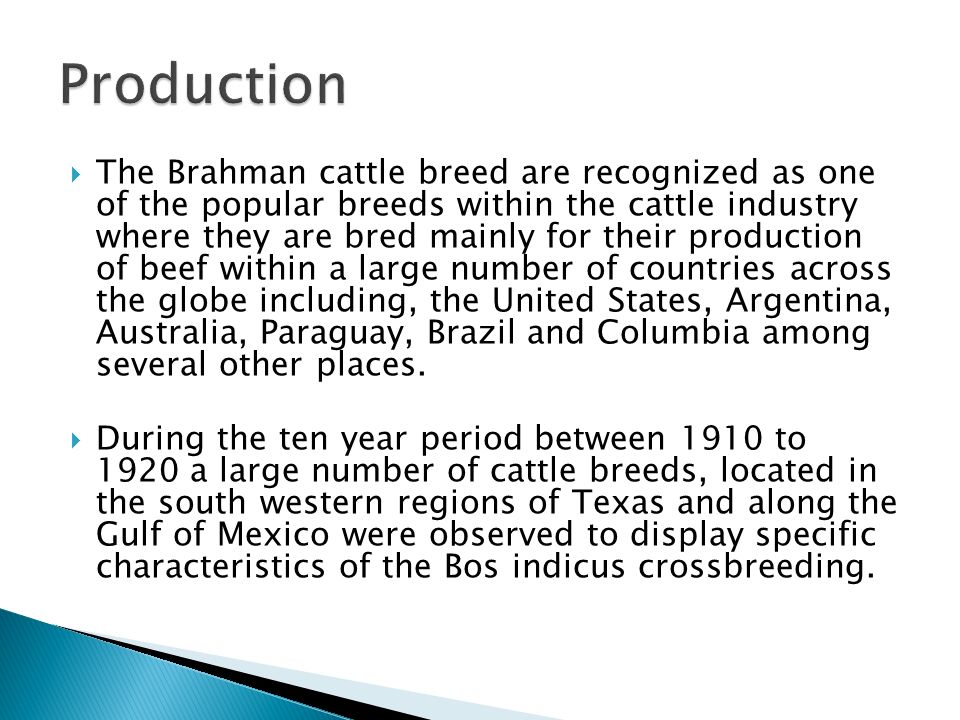 Production

The Brahman cattle breed are recognized as one of the popular breeds within the cattle industry where they are bred mainly for their production of beef within a large number of countries across the globe including, the United States, Argentina, Australia, Paraguay, Brazil and Columbia among several other places.

During the ten year period between 1910 to 1920 a large number of cattle breeds, located in the south western regions of Texas and along the Gulf of Mexico were observed to display specific characteristics of the Bos indicus crossbreeding.